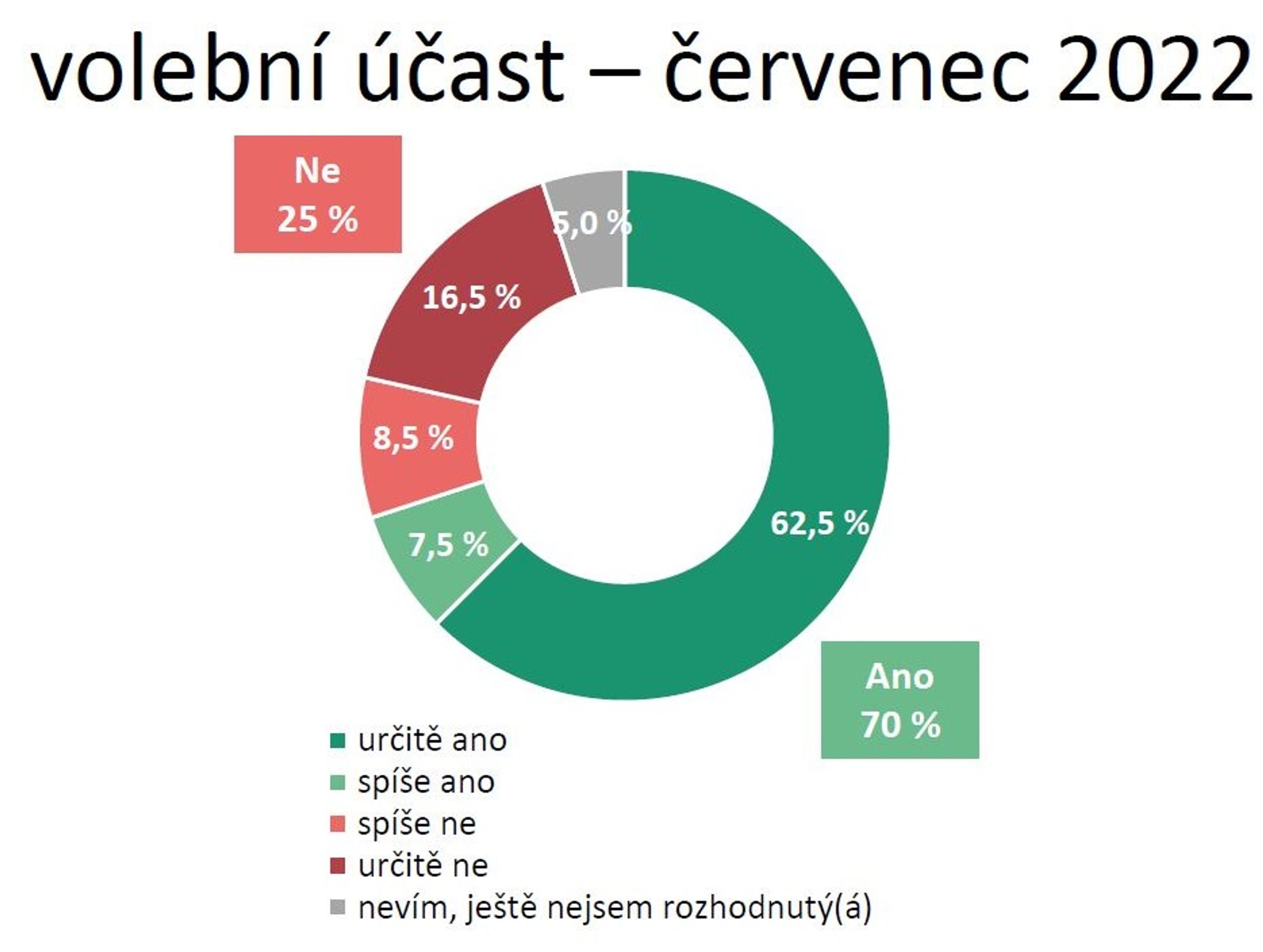 volební účast – červenec 2022

Ne
25 %

5,0 %

16,5 %

8,5 %

7,5 %

62,5 %

Ano
70 %

určitě ano
spíše ano
spíše ne
určitě ne
nevím, ještě nejsem rozhodnutý(á)